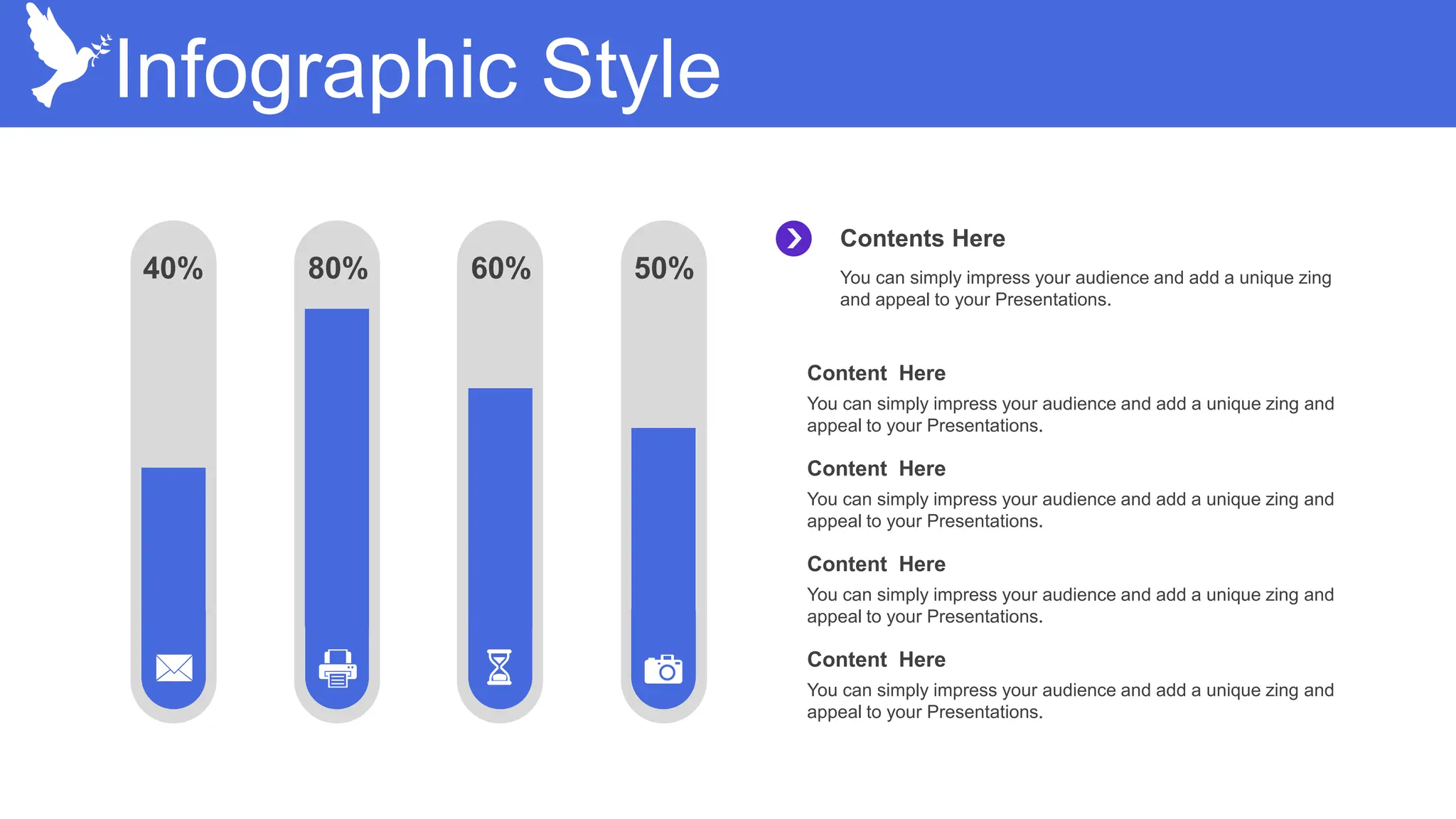 Infographic Style

40%

80%

60%

50%

Contents Here

You can simply impress your audience and add a unique zing and appeal to your Presentations.

Content Here

You can simply impress your audience and add a unique zing and appeal to your Presentations.

Content Here

You can simply impress your audience and add a unique zing and appeal to your Presentations.

Content Here

You can simply impress your audience and add a unique zing and appeal to your Presentations.

Content Here

You can simply impress your audience and add a unique zing and appeal to your Presentations.